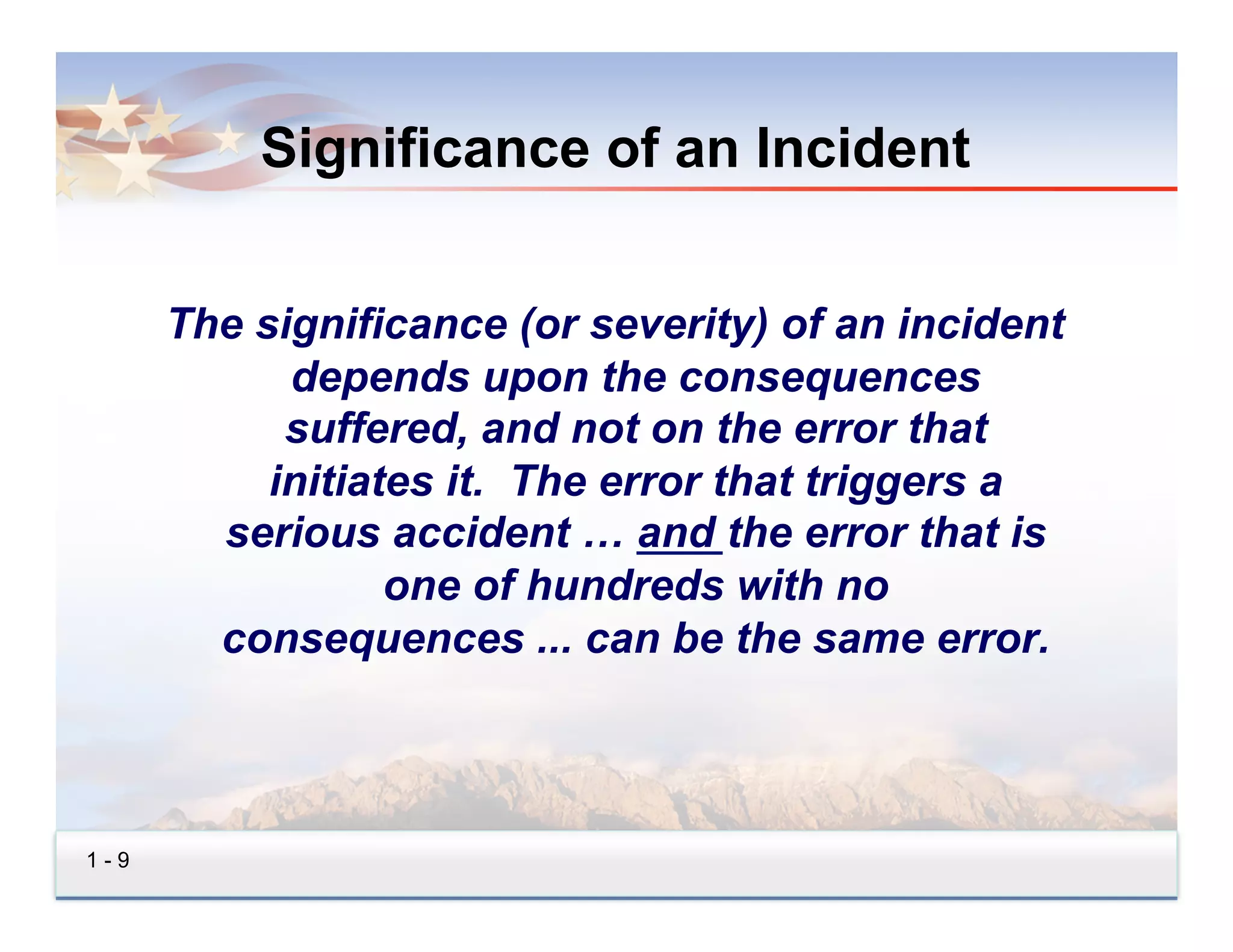 Significance of an Incident

The significance (or severity) of an incident depends upon the consequences suffered, and not on the error that initiates it. The error that triggers a serious accident … and the error that is one of hundreds with no consequences ... can be the same error.

1 - 9